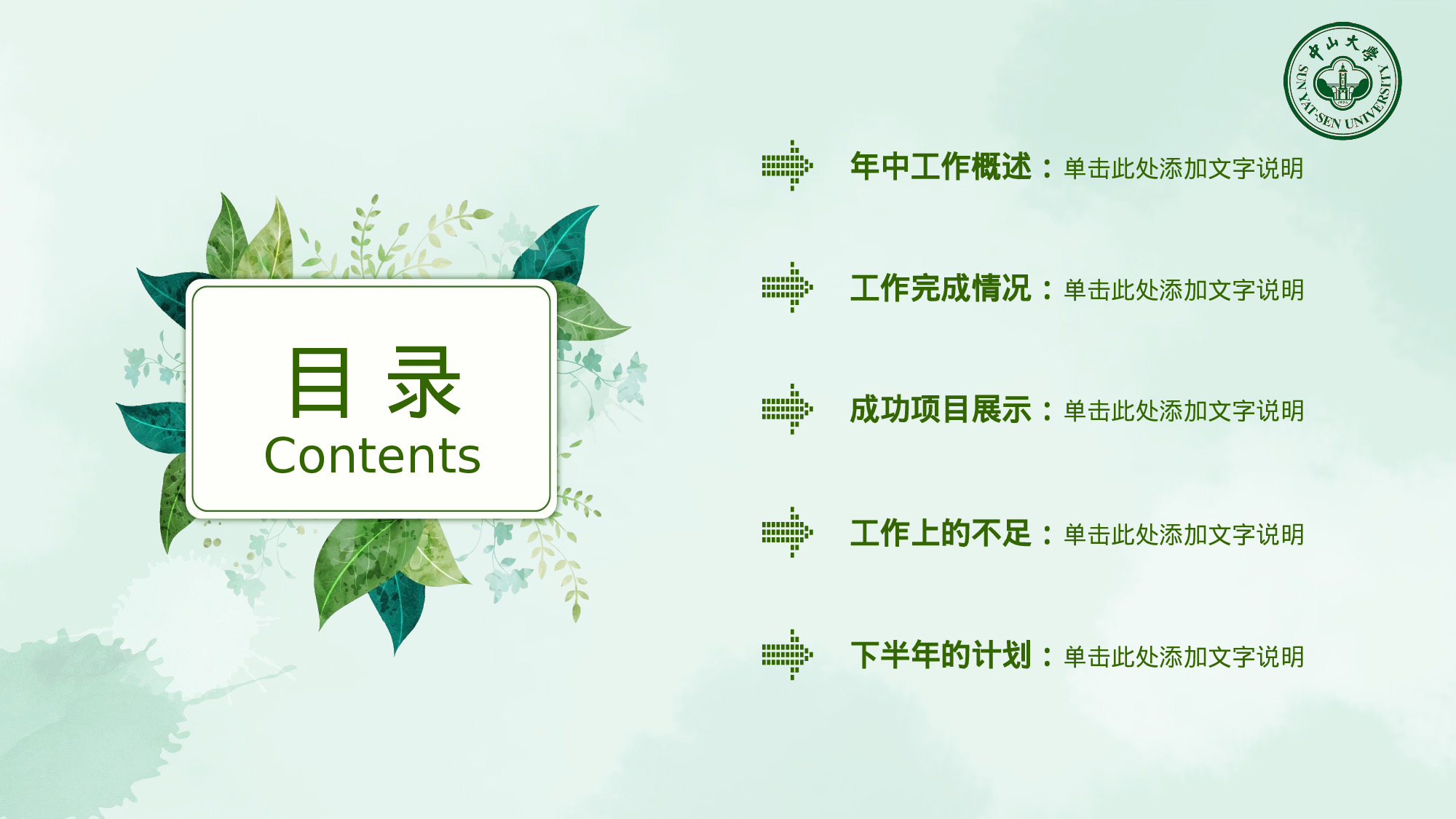 中山大學
SUN YAT-SEN UNIVERSITY

目 录
Contents

年中工作概述：单击此处添加文字说明

工作完成情况：单击此处添加文字说明

成功项目展示：单击此处添加文字说明

工作上的不足：单击此处添加文字说明

下半年的计划：单击此处添加文字说明